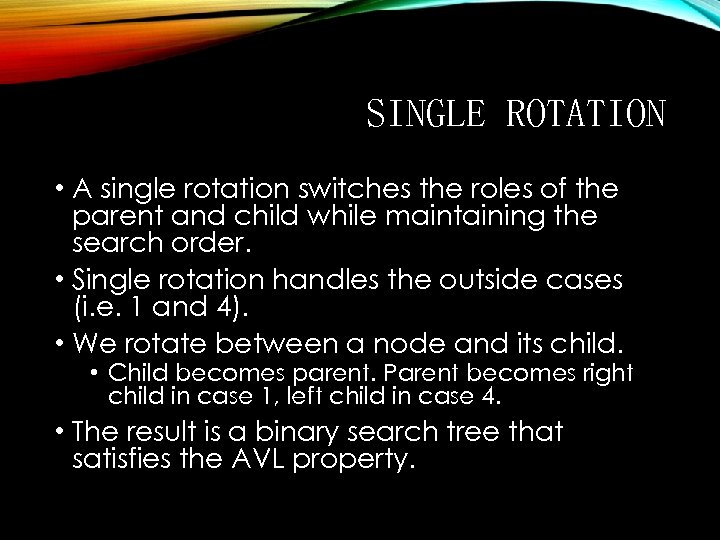 SINGLE ROTATION

• A single rotation switches the roles of the parent and child while maintaining the search order.

• Single rotation handles the outside cases (i.e. 1 and 4).

• We rotate between a node and its child.

  • Child becomes parent. Parent becomes right child in case 1, left child in case 4.

• The result is a binary search tree that satisfies the AVL property.